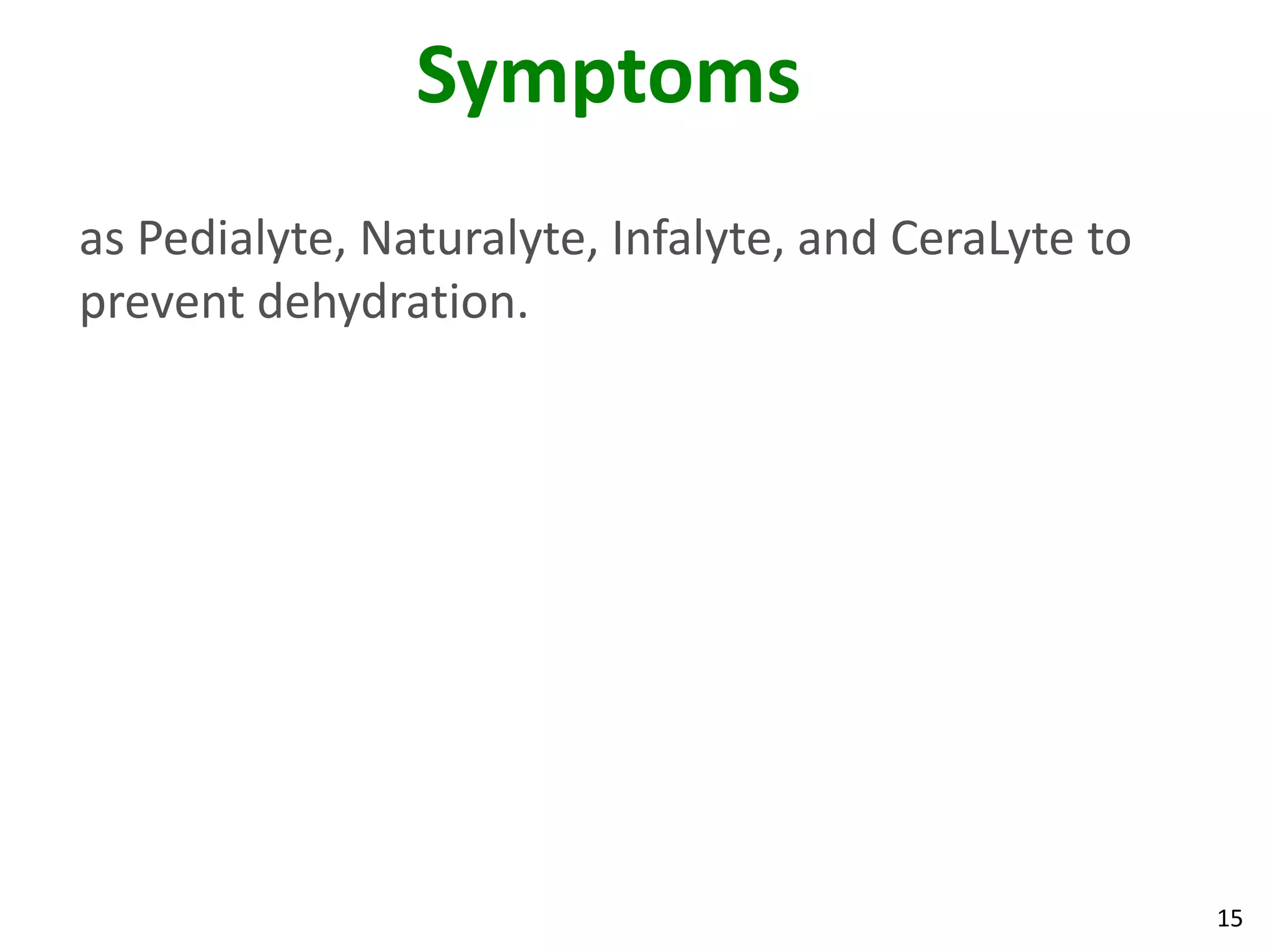 Symptoms

as Pedialyte, Naturalyte, Infalyte, and CeraLyte to prevent dehydration.

15